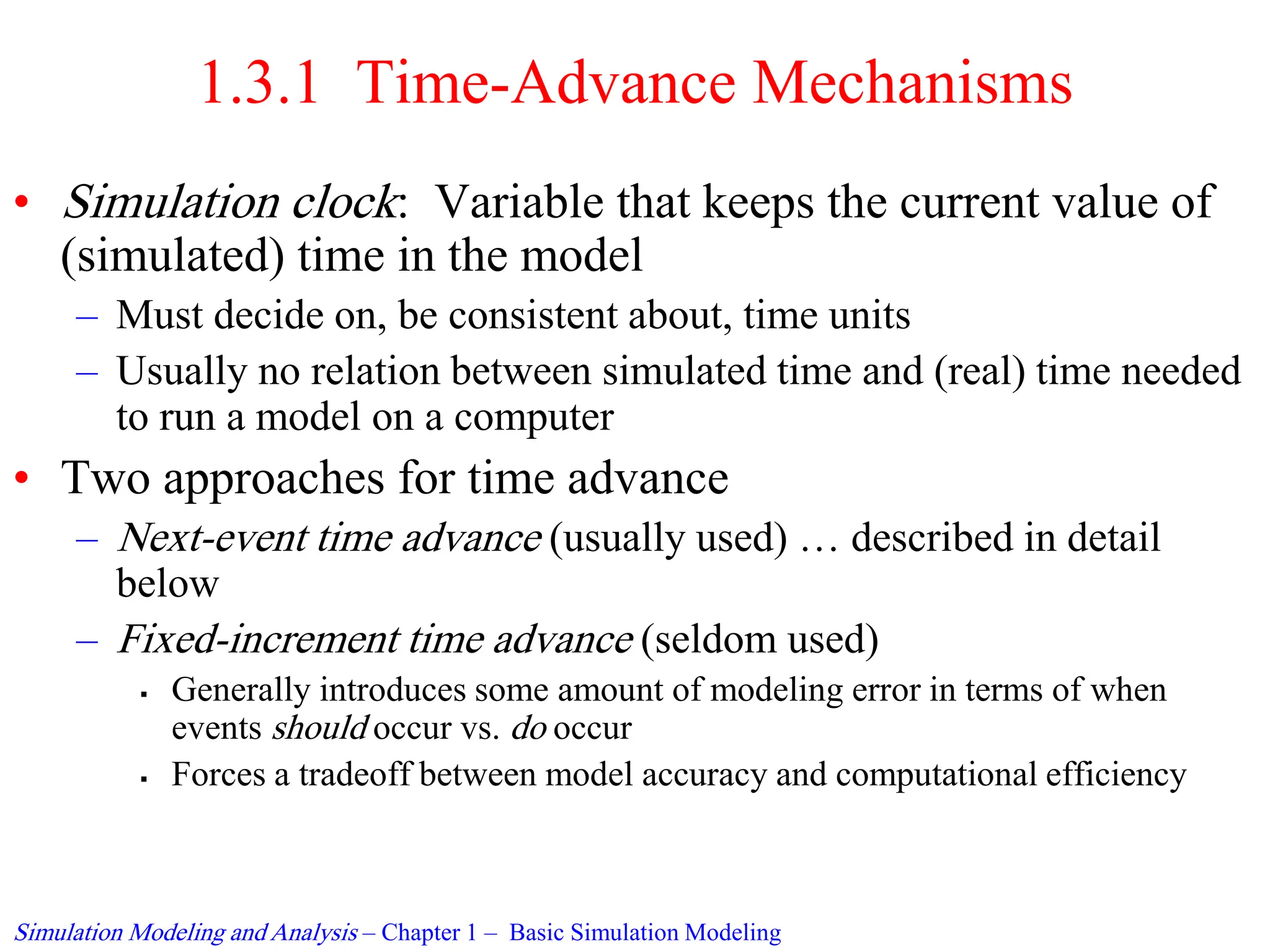 1.3.1 Time-Advance Mechanisms

• Simulation clock: Variable that keeps the current value of (simulated) time in the model

– Must decide on, be consistent about, time units

– Usually no relation between simulated time and (real) time needed to run a model on a computer

• Two approaches for time advance

– Next-event time advance (usually used) … described in detail below

– Fixed-increment time advance (seldom used)

▪ Generally introduces some amount of modeling error in terms of when events should occur vs. do occur

▪ Forces a tradeoff between model accuracy and computational efficiency

Simulation Modeling and Analysis – Chapter 1 – Basic Simulation Modeling